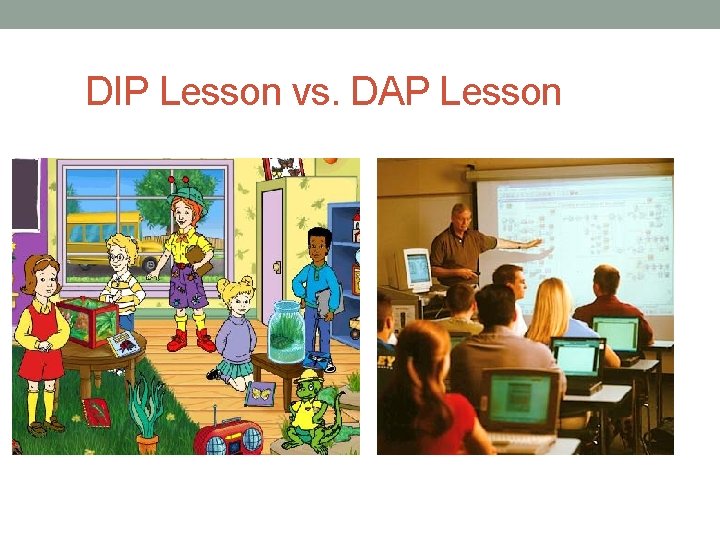 DIP Lesson vs. DAP Lesson